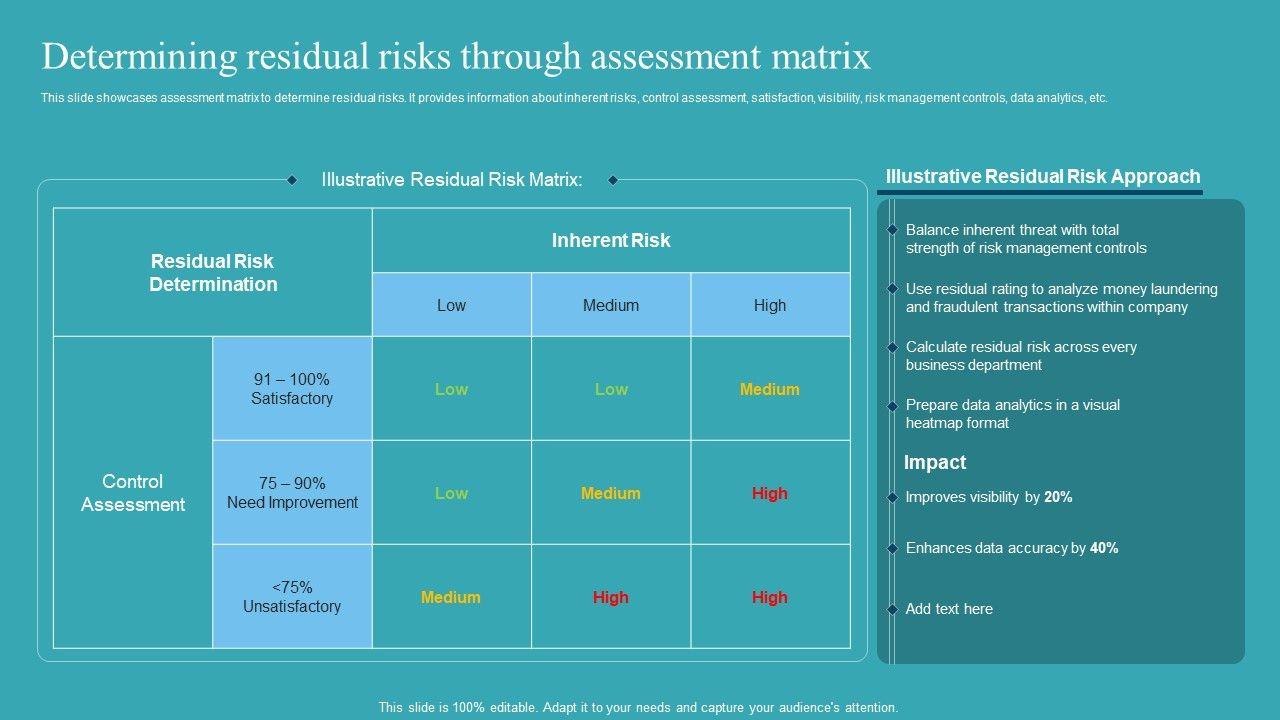 Determining residual risks through assessment matrix

This slide showcases assessment matrix to determine residual risks. It provides information about inherent risks, control assessment, satisfaction, visibility, risk management controls, data analytics, etc.

Illustrative Residual Risk Matrix:

| Residual Risk Determination | | Inherent Risk | | |
|---|---|---|---|---|
| | | Low | Medium | High |
| Control Assessment | 91 – 100% Satisfactory | Low | Low | Medium |
| | 75 – 90% Need Improvement | Low | Medium | High |
| | <75% Unsatisfactory | Medium | High | High |

Illustrative Residual Risk Approach

Balance inherent threat with total strength of risk management controls

Use residual rating to analyze money laundering and fraudulent transactions within company

Calculate residual risk across every business department

Prepare data analytics in a visual heatmap format

Impact

Improves visibility by 20%

Enhances data accuracy by 40%

Add text here

This slide is 100% editable. Adapt it to your needs and capture your audience's attention.